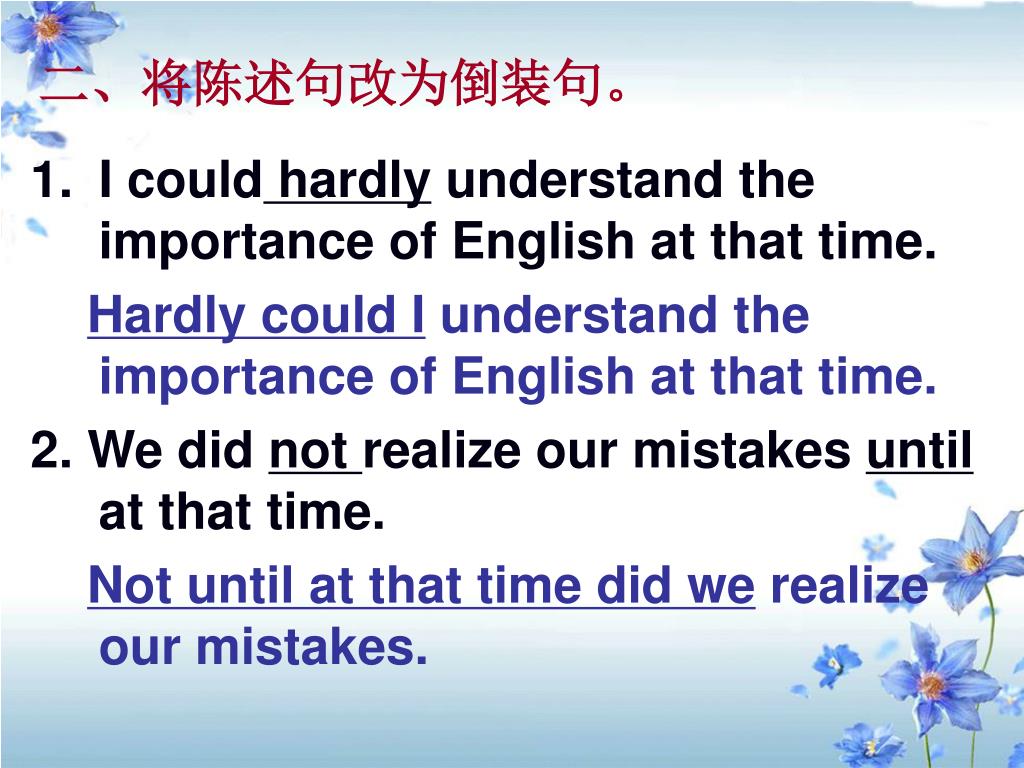 二、将陈述句改为倒装句。

1. I could hardly understand the importance of English at that time.

Hardly could I understand the importance of English at that time.

2. We did not realize our mistakes until at that time.

Not until at that time did we realize our mistakes.